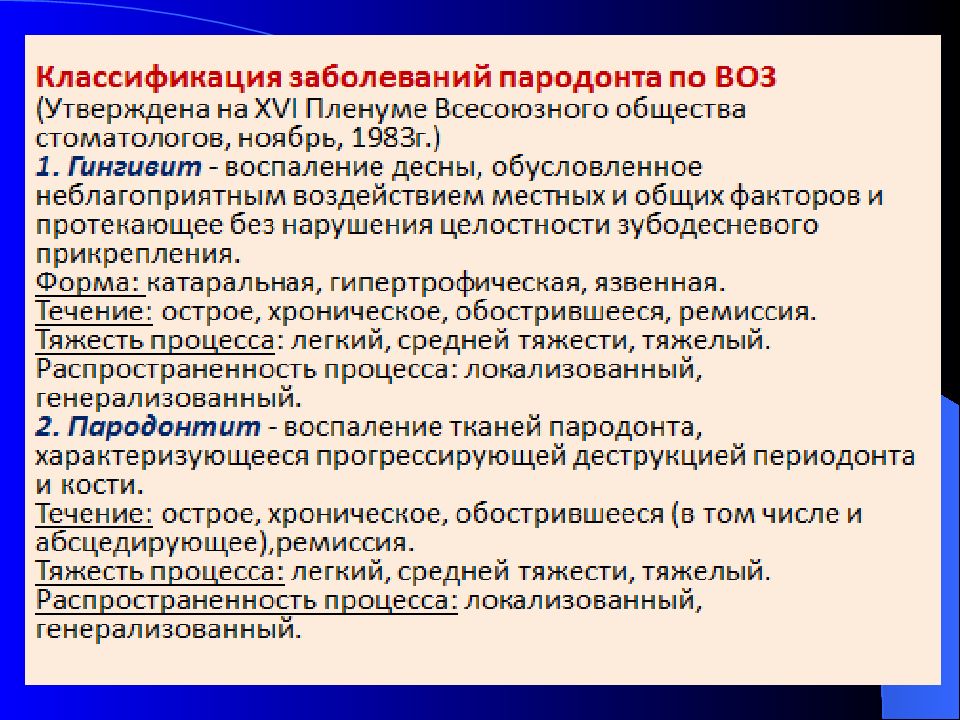 Классификация заболеваний пародонта по ВОЗ
(Утверждена на XVI Пленуме Всесоюзного общества стоматологов, ноябрь, 1983г.)
1. Гингивит - воспаление десны, обусловленное неблагоприятным воздействием местных и общих факторов и протекающее без нарушения целостности зубодесневого прикрепления.
Форма: катаральная, гипертрофическая, язвенная.
Течение: острое, хроническое, обострившееся, ремиссия.
Тяжесть процесса: легкий, средней тяжести, тяжелый.
Распространенность процесса: локализованный, генерализованный.
2. Пародонтит - воспаление тканей пародонта, характеризующееся прогрессирующей деструкцией периодонта и кости.
Течение: острое, хроническое, обострившееся (в том числе и абсцедирующее),ремиссия.
Тяжесть процесса: легкий, средней тяжести, тяжелый.
Распространенность процесса: локализованный, генерализованный.